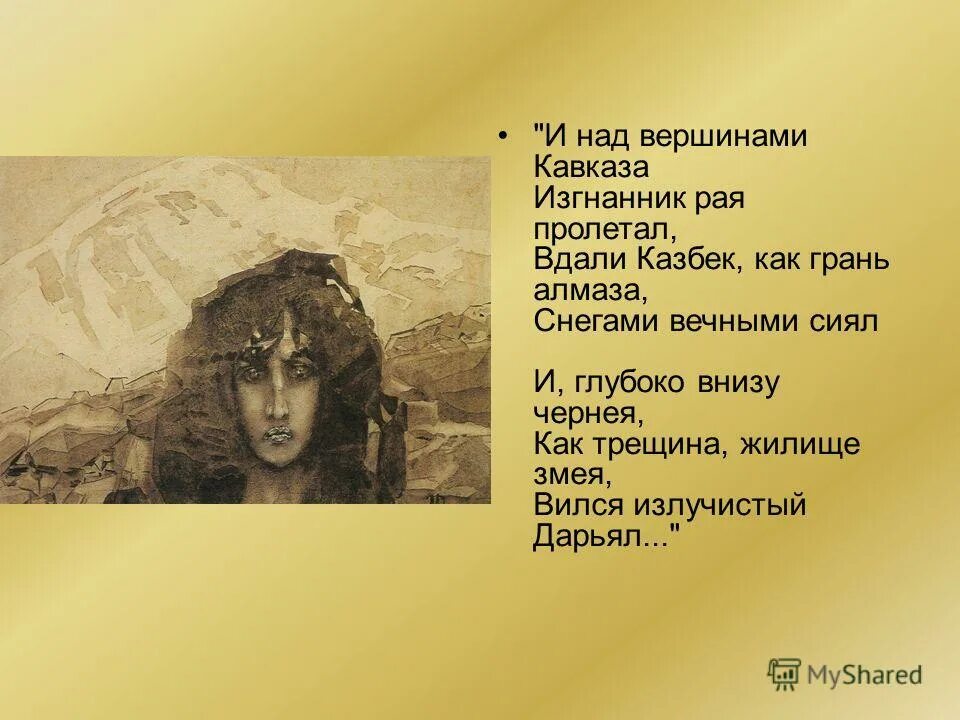 • "И над вершинами Кавказа
Изгнанник рая пролетал,
Вдали Казбек, как грань алмаза,
Снегами вечными сиял

И, глубоко внизу чернея,
Как трещина, жилище змея,
Вился излучистый Дарьял..."

MyShared